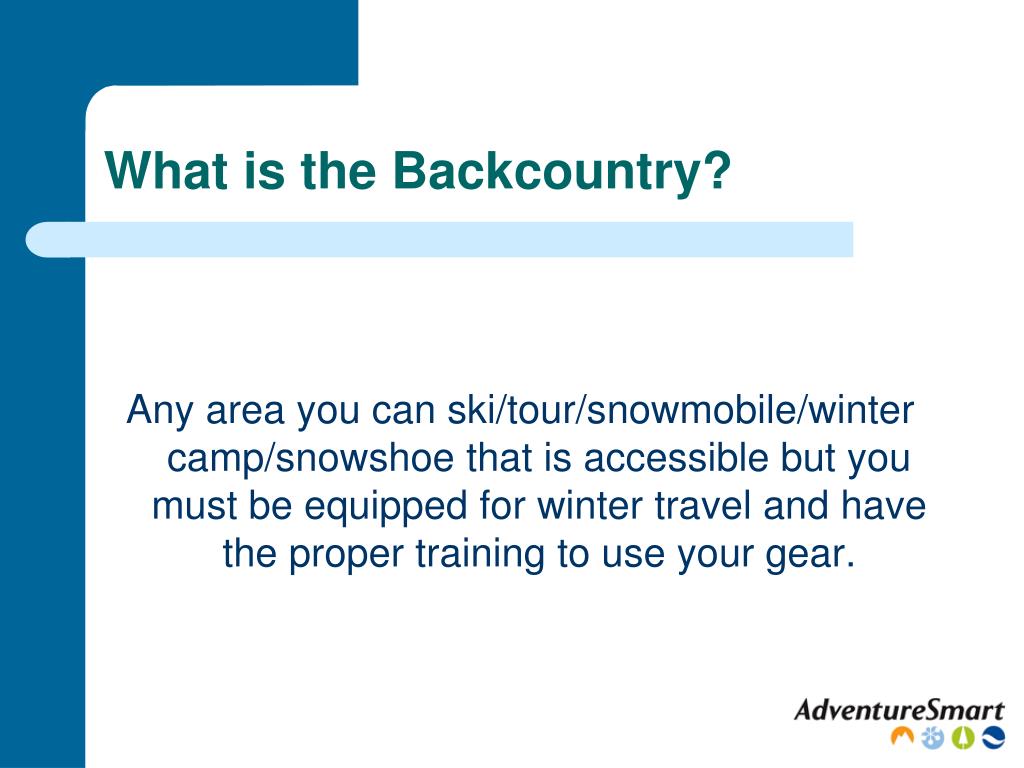 What is the Backcountry?

Any area you can ski/tour/snowmobile/winter camp/snowshoe that is accessible but you must be equipped for winter travel and have the proper training to use your gear.

AdventureSmart